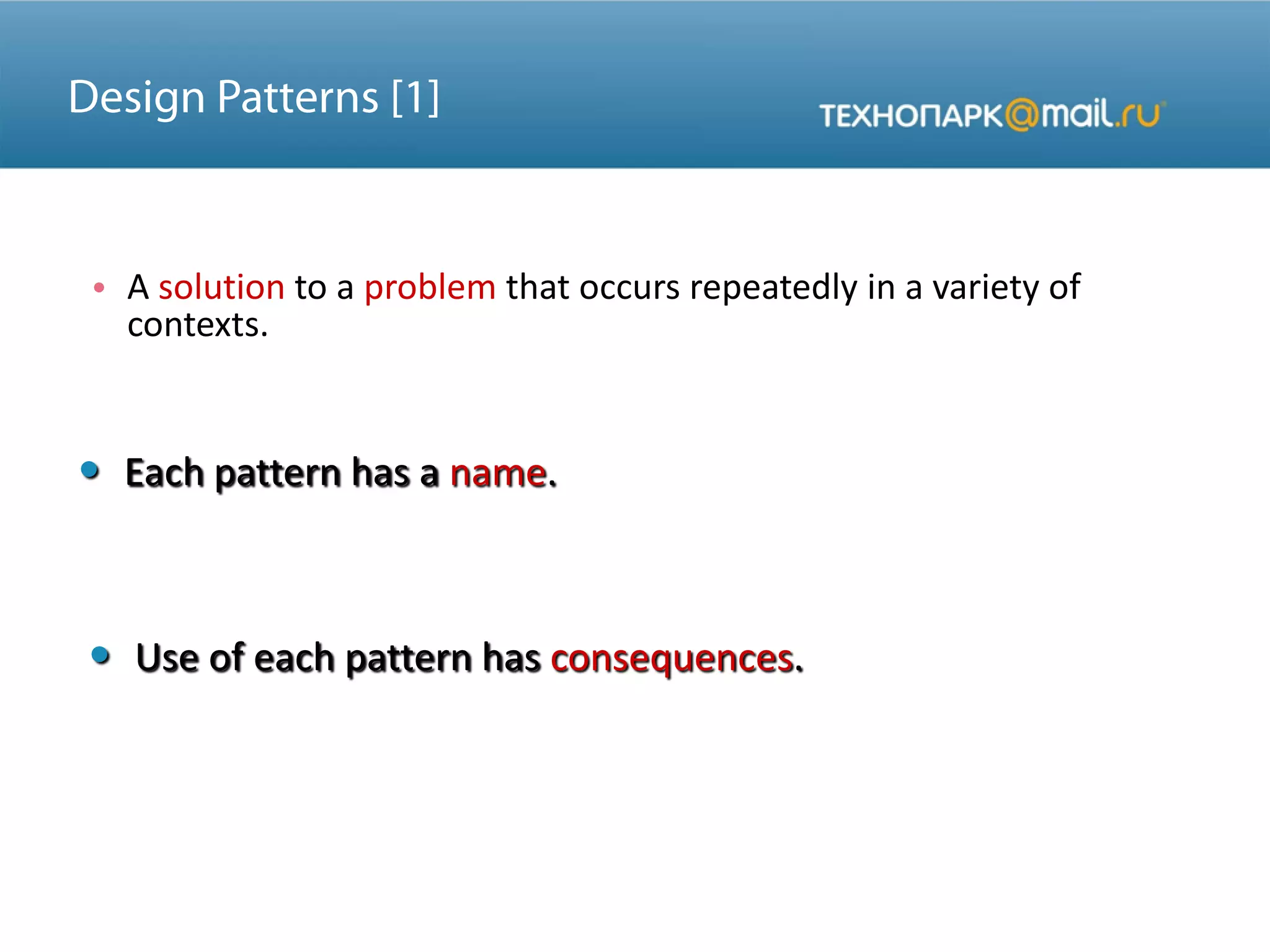 Design Patterns [1]

ТЕХНОПАРК@mail.ru

• A solution to a problem that occurs repeatedly in a variety of contexts.

• Each pattern has a name.

• Use of each pattern has consequences.